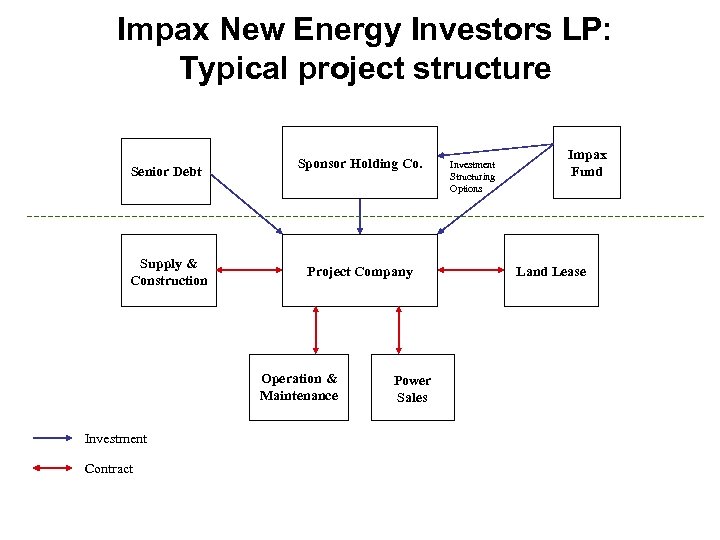 Impax New Energy Investors LP:
Typical project structure

Senior Debt

Sponsor Holding Co.

Investment Structuring Options

Impax Fund

Supply & Construction

Project Company

Land Lease

Operation & Maintenance

Power Sales

Investment

Contract